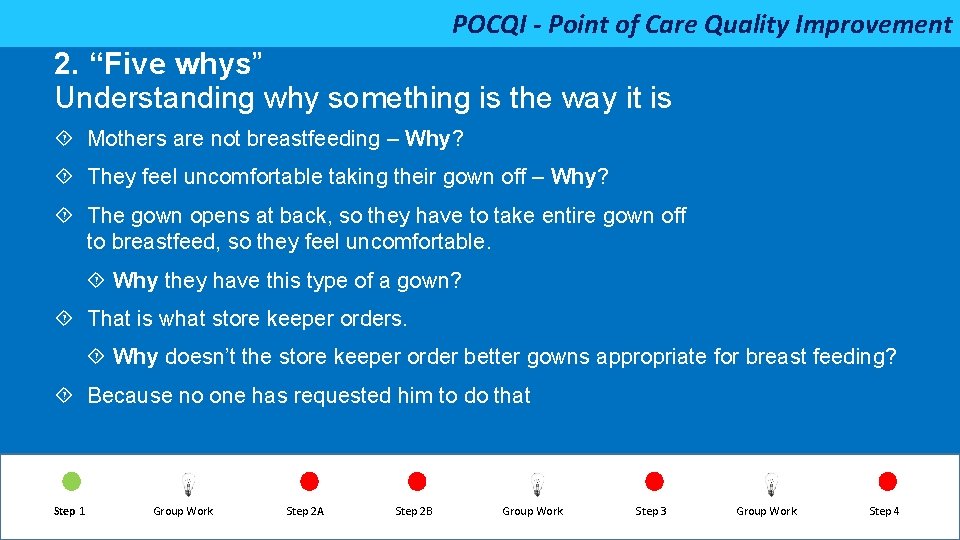 POCQI - Point of Care Quality Improvement

2. “Five whys”
Understanding why something is the way it is

Mothers are not breastfeeding – Why?

They feel uncomfortable taking their gown off – Why?

The gown opens at back, so they have to take entire gown off to breastfeed, so they feel uncomfortable.

Why they have this type of a gown?

That is what store keeper orders.

Why doesn’t the store keeper order better gowns appropriate for breast feeding?

Because no one has requested him to do that

Step 1 Group Work Step 2A Step 2B Group Work Step 3 Group Work Step 4